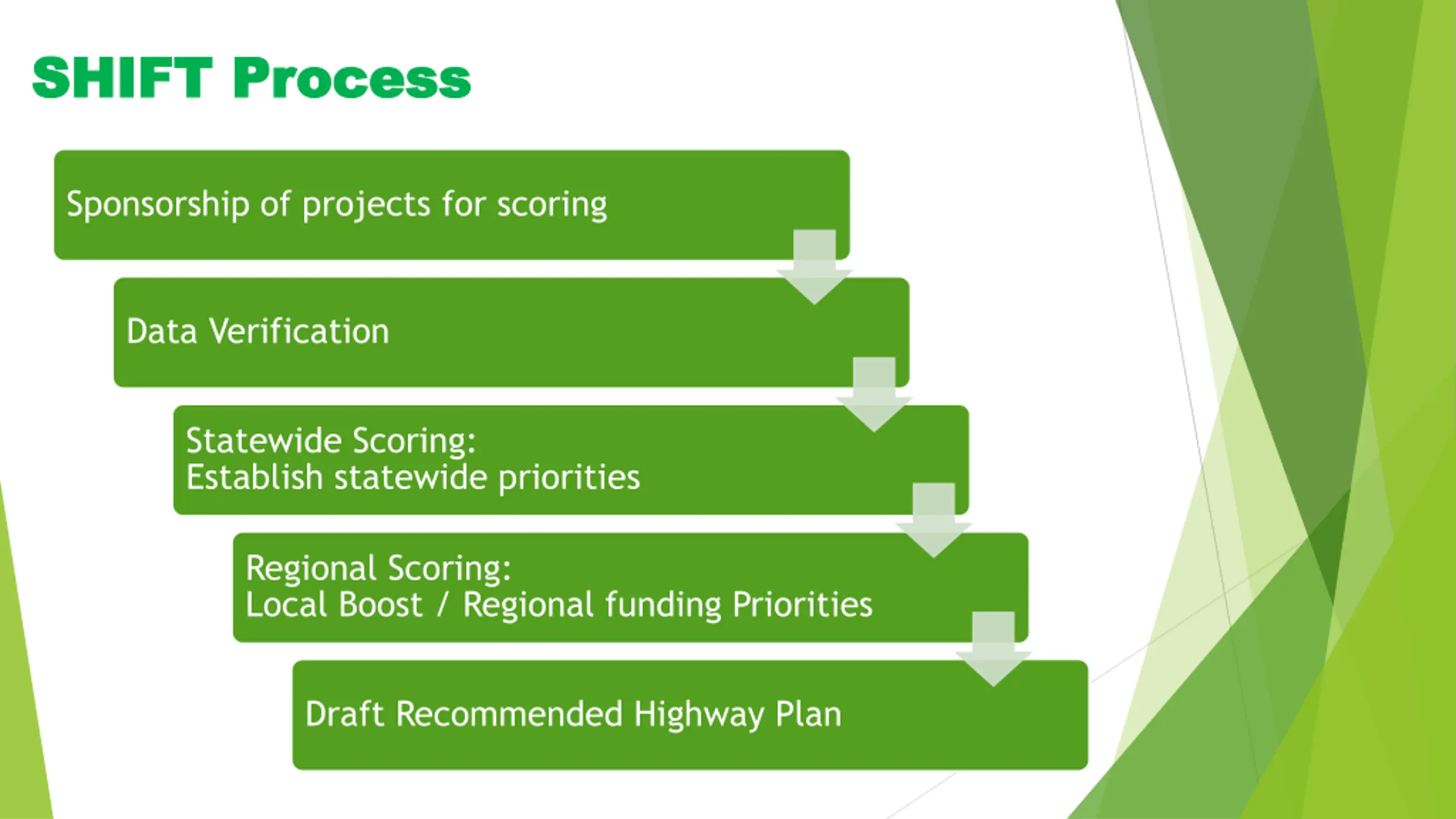 SHIFT Process

Sponsorship of projects for scoring

Data Verification

Statewide Scoring:
Establish statewide priorities

Regional Scoring:
Local Boost / Regional funding Priorities

Draft Recommended Highway Plan